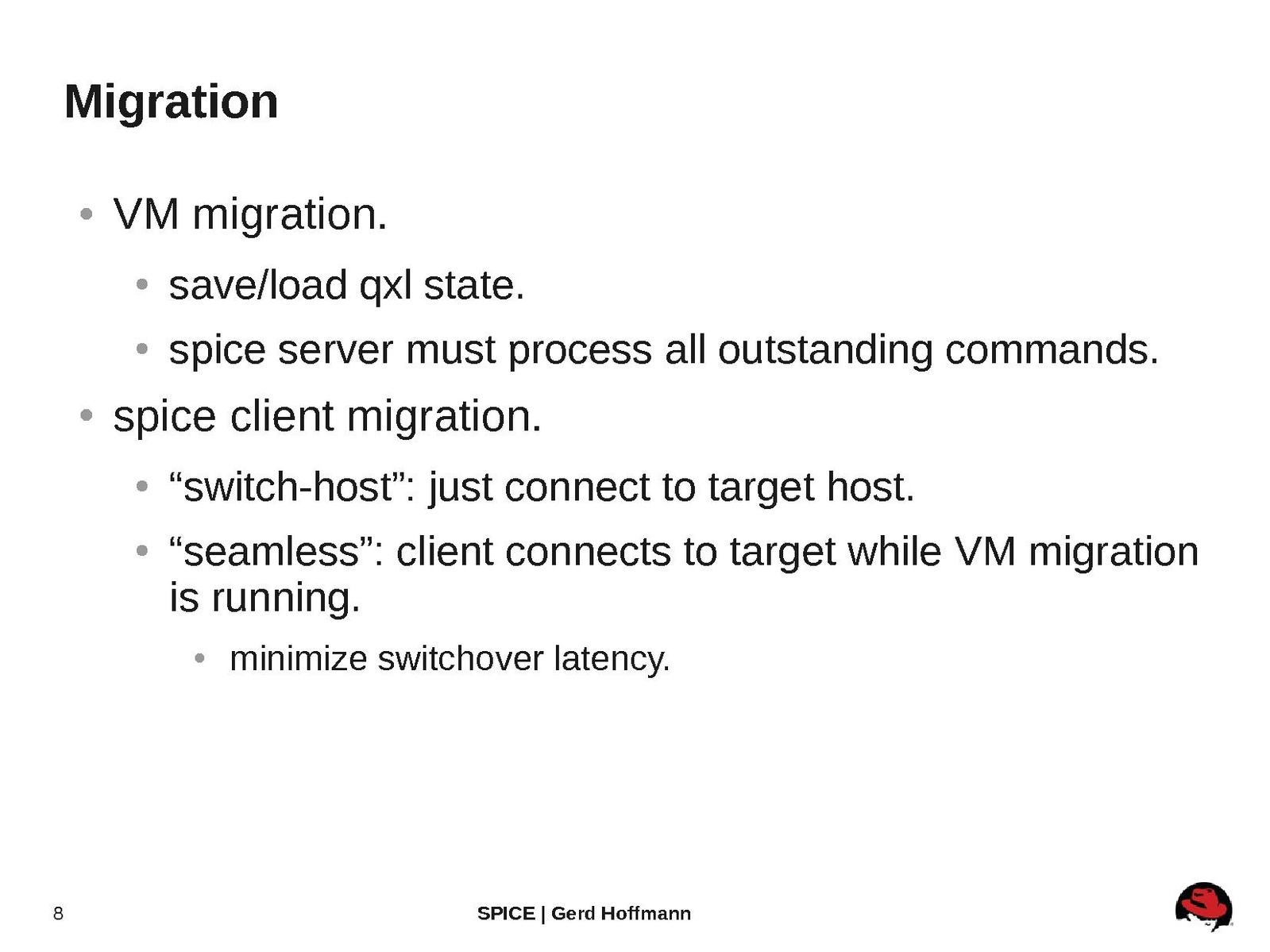 Migration

• VM migration.

• save/load qxl state.

• spice server must process all outstanding commands.

• spice client migration.

• “switch-host”: just connect to target host.

• “seamless”: client connects to target while VM migration is running.

• minimize switchover latency.

8

SPICE | Gerd Hoffmann